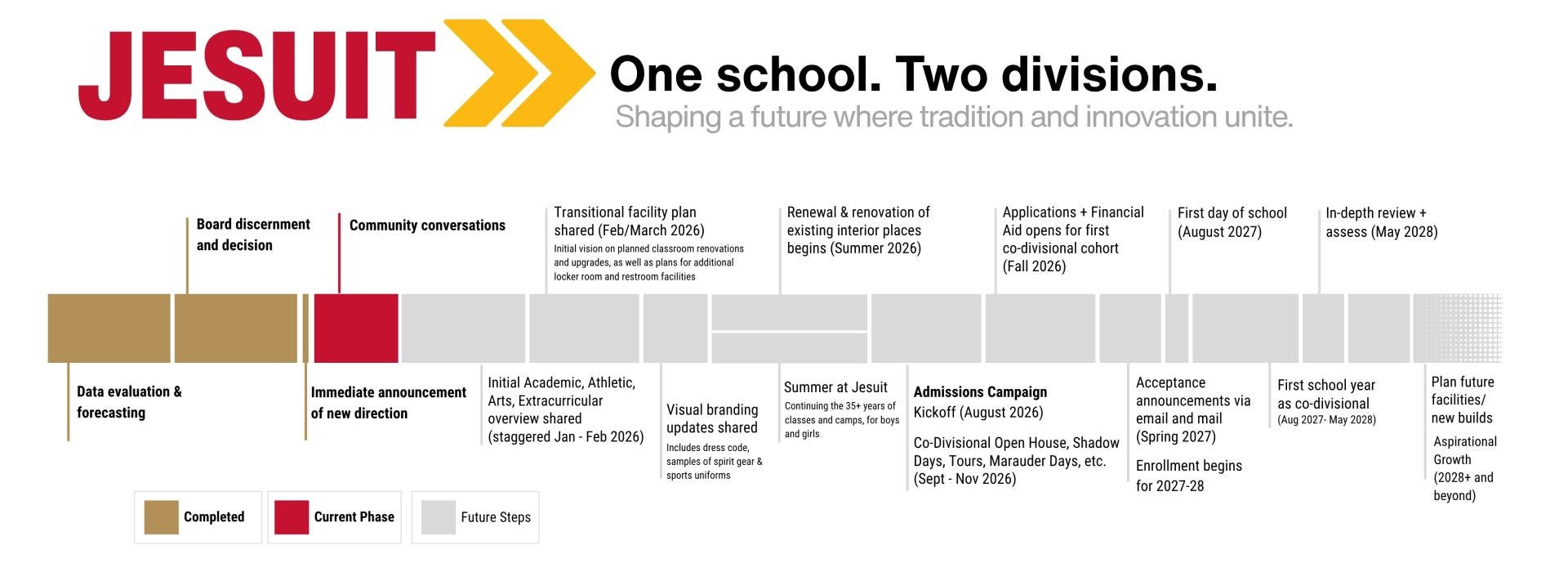 JESUIT

One school. Two divisions.

Shaping a future where tradition and innovation unite.

Board discernment and decision

Community conversations

Transitional facility plan shared (Feb/March 2026)
Initial vision on planned classroom renovations and upgrades, as well as plans for additional locker room and restroom facilities

Renewal & renovation of existing interior places begins (Summer 2026)

Applications + Financial Aid opens for first co-divisional cohort (Fall 2026)

First day of school (August 2027)

In-depth review + assess (May 2028)

Data evaluation & forecasting

Immediate announcement of new direction

Initial Academic, Athletic, Arts, Extracurricular overview shared (staggered Jan - Feb 2026)

Visual branding updates shared
Includes dress code, samples of spirit gear & sports uniforms

Summer at Jesuit
Continuing the 35+ years of classes and camps, for boys and girls

Admissions Campaign Kickoff (August 2026)

Co-Divisional Open House, Shadow Days, Tours, Marauder Days, etc. (Sept - Nov 2026)

Acceptance announcements via email and mail (Spring 2027)

Enrollment begins for 2027-28

First school year as co-divisional
(Aug 2027- May 2028)

Plan future facilities/ new builds

Aspirational Growth (2028+ and beyond)

Completed

Current Phase

Future Steps